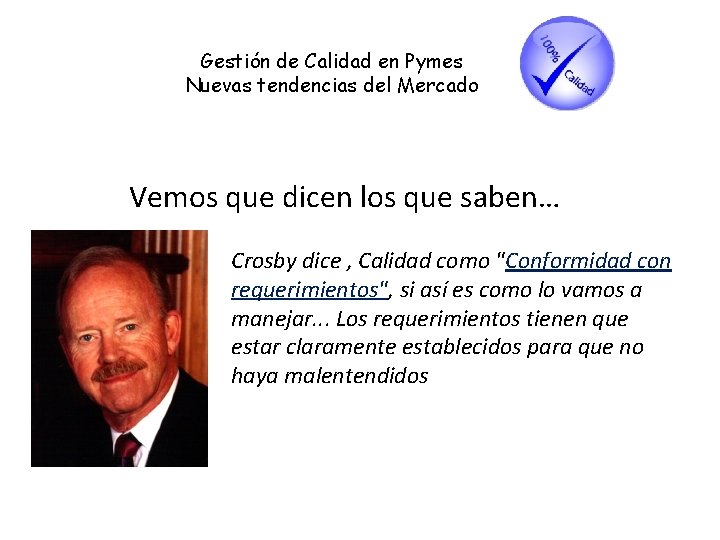 Gestión de Calidad en Pymes
Nuevas tendencias del Mercado

100% Calidad

Vemos que dicen los que saben…

Crosby dice , Calidad como "Conformidad con requerimientos", si así es como lo vamos a manejar... Los requerimientos tienen que estar claramente establecidos para que no haya malentendidos